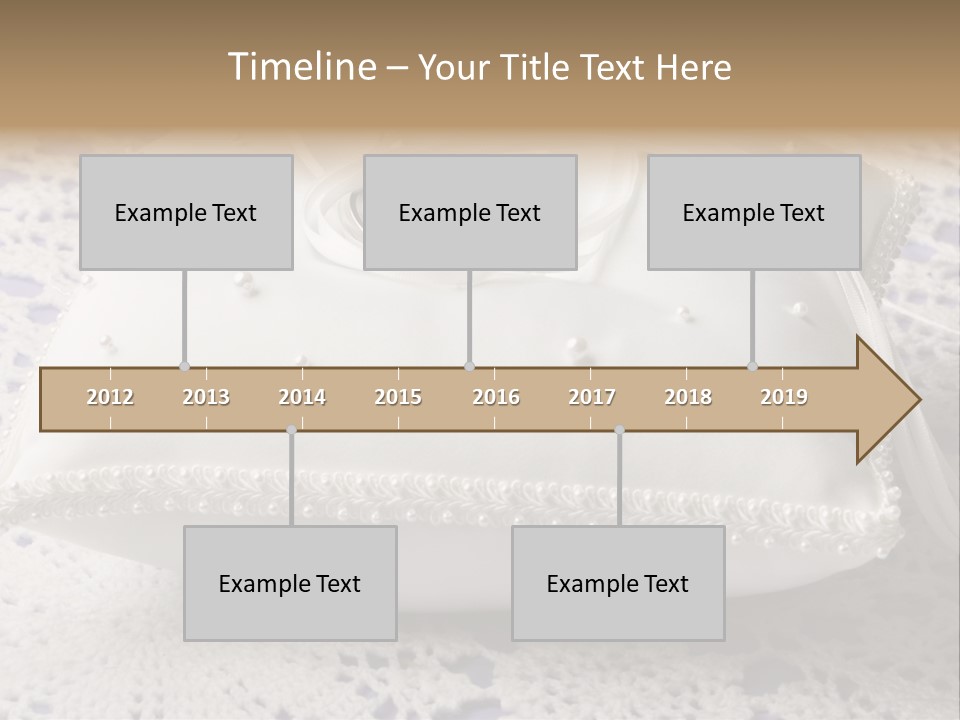 Timeline – Your Title Text Here

Example Text

Example Text

Example Text

2012 2013 2014 2015 2016 2017 2018 2019

Example Text

Example Text